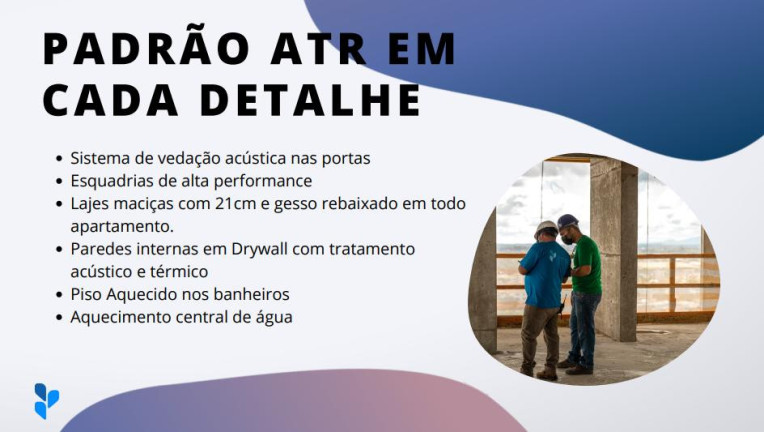 PADRÃO ATR EM CADA DETALHE

- Sistema de vedação acústica nas portas
- Esquadrias de alta performance
- Lajes maciças com 21cm e gesso rebaixado em todo apartamento.
- Paredes internas em Drywall com tratamento acústico e térmico
- Piso Aquecido nos banheiros
- Aquecimento central de água